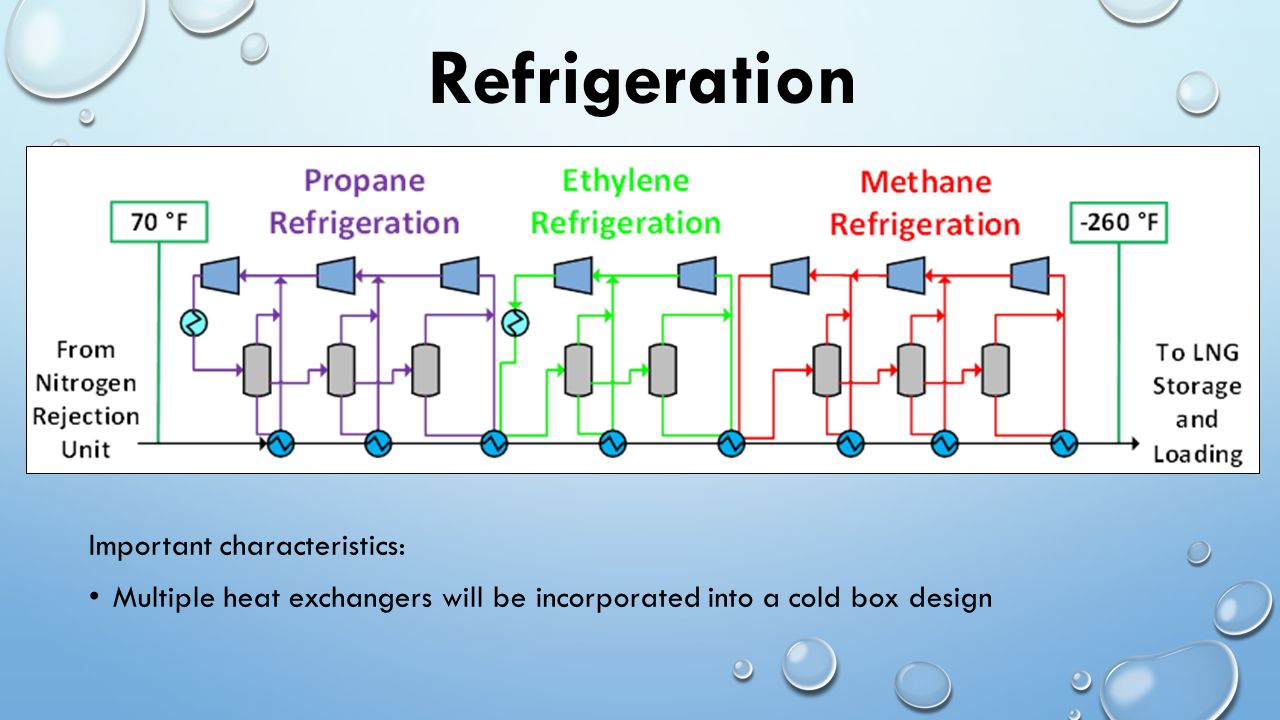 Refrigeration

70 °F

Propane Refrigeration

Ethylene Refrigeration

Methane Refrigeration

-260 °F

From Nitrogen Rejection Unit

To LNG Storage and Loading

Important characteristics:

• Multiple heat exchangers will be incorporated into a cold box design